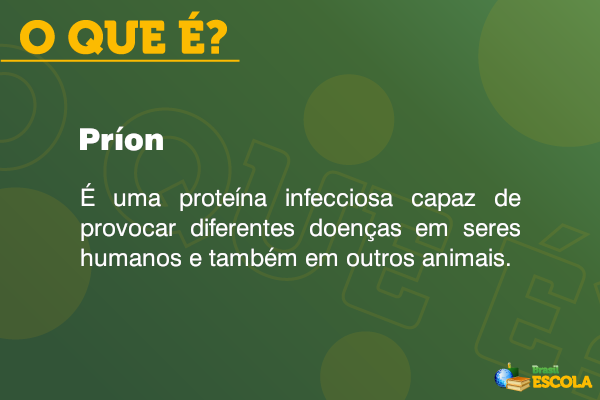 O QUE É?

Príon

É uma proteína infecciosa capaz de provocar diferentes doenças em seres humanos e também em outros animais.

Brasil ESCOLA